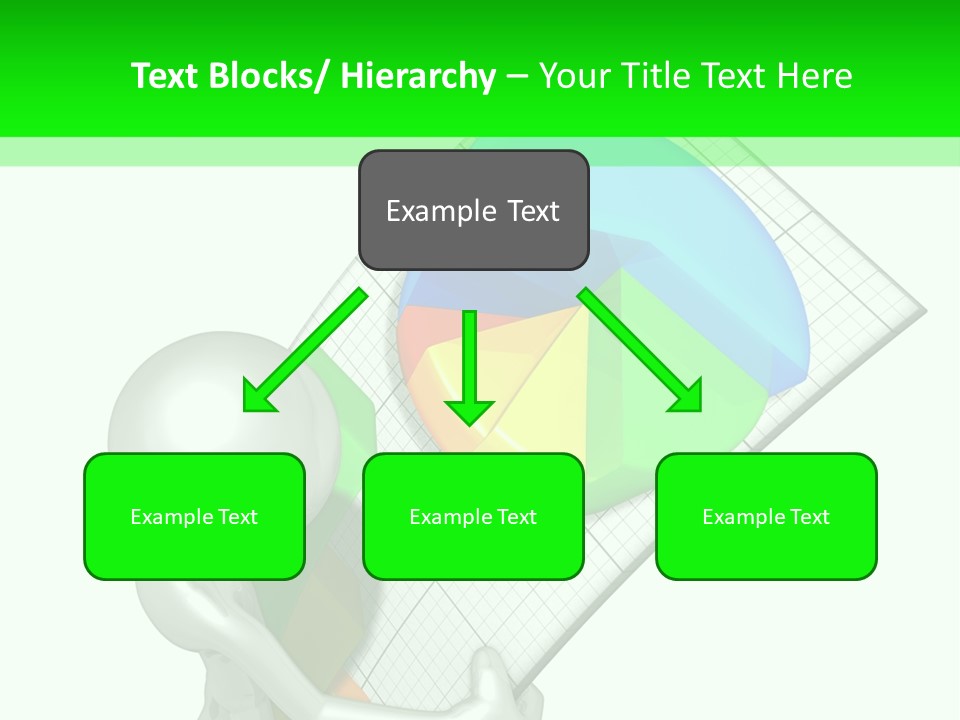 Text Blocks/ Hierarchy – Your Title Text Here

Example Text

Example Text

Example Text

Example Text